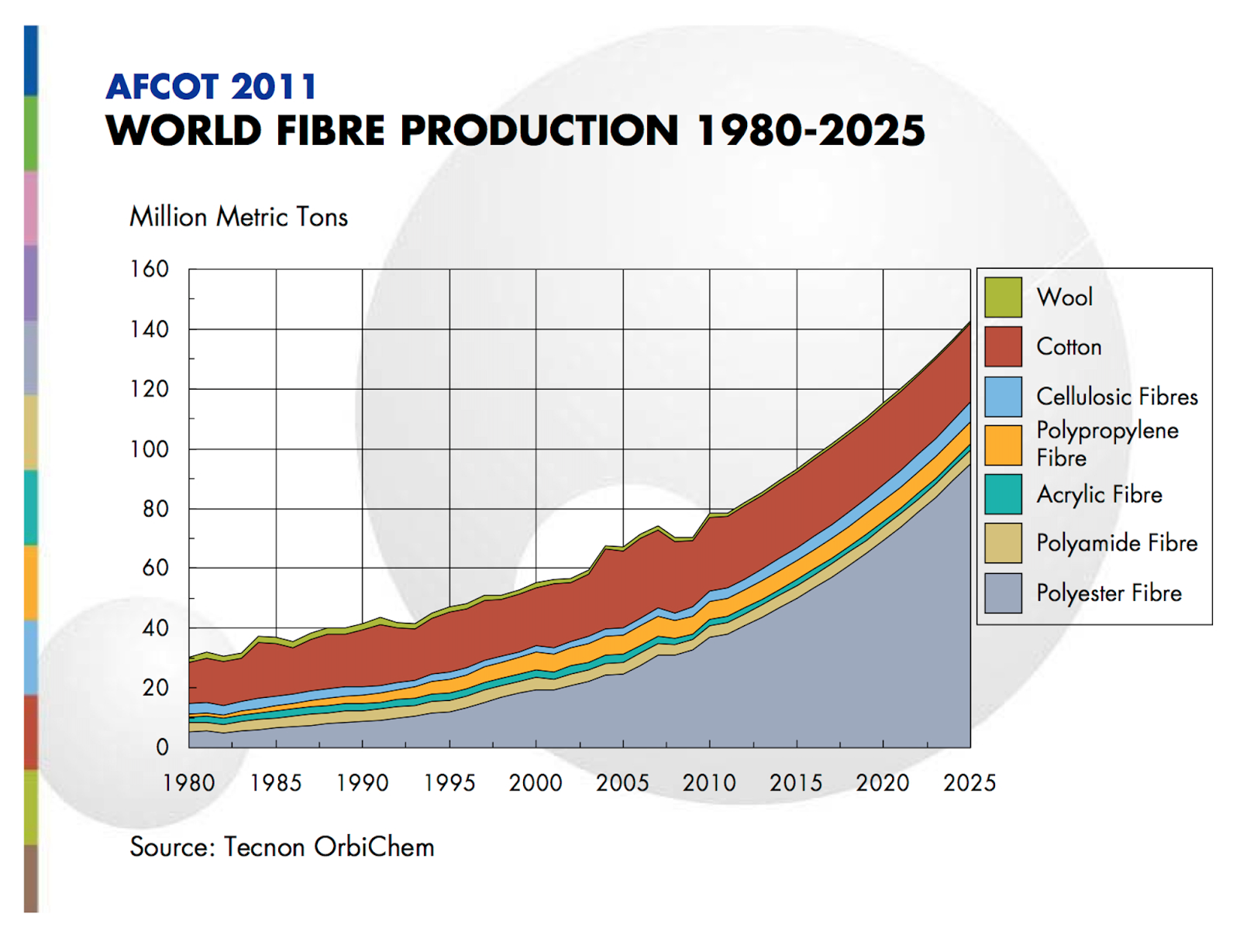 AFCOT 2011
WORLD FIBRE PRODUCTION 1980-2025

Million Metric Tons

160
140
120
100
80
60
40
20
0

1980 1985 1990 1995 2000 2005 2010 2015 2020 2025

Wool
Cotton
Cellulosic Fibres
Polypropylene Fibre
Acrylic Fibre
Polyamide Fibre
Polyester Fibre

Source: Tecnon OrbiChem